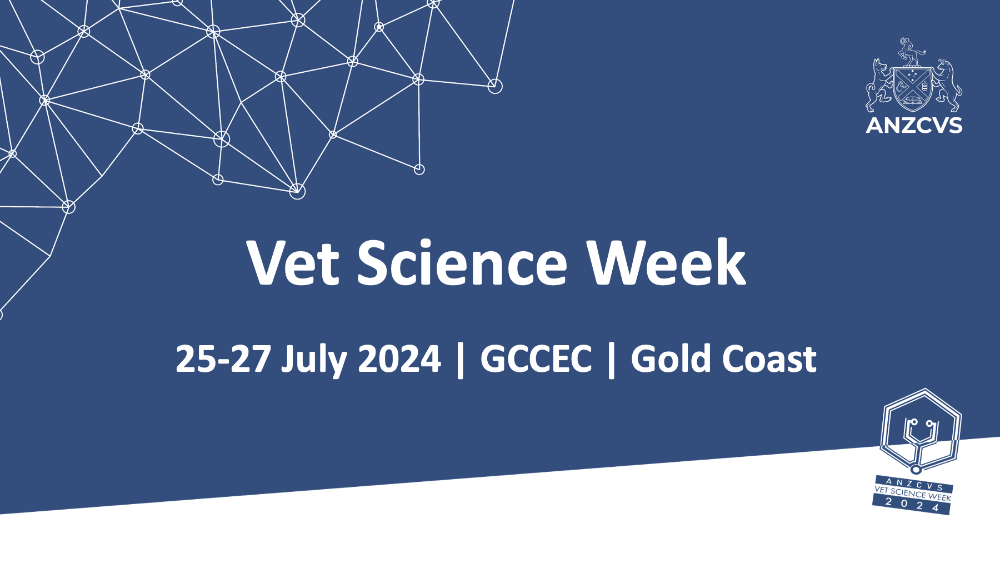 ANZCVS

Vet Science Week

25-27 July 2024 | GCCEC | Gold Coast

ANZCVS
VET SCIENCE WEEK
2024